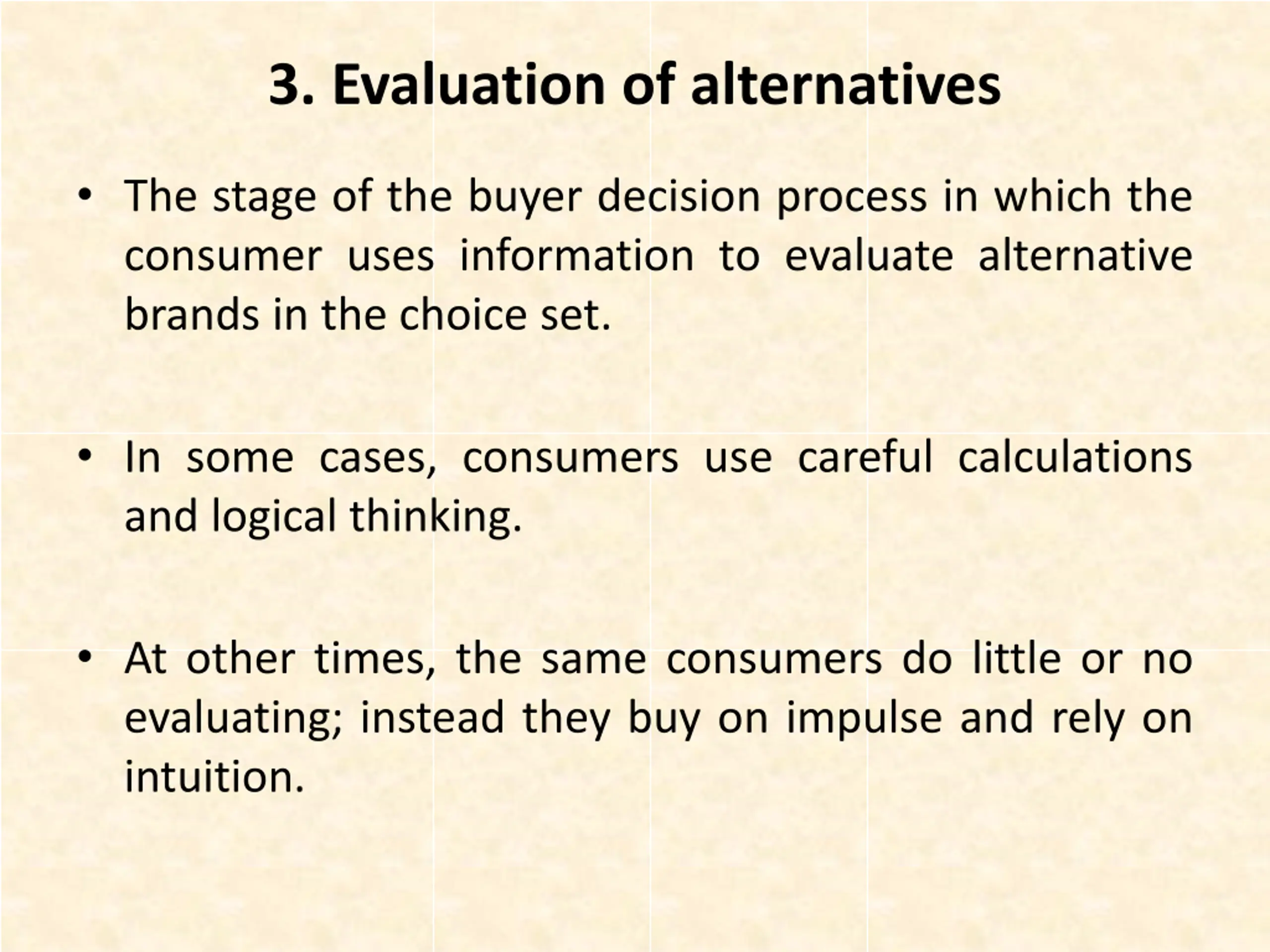 3. Evaluation of alternatives

• The stage of the buyer decision process in which the consumer uses information to evaluate alternative brands in the choice set.

• In some cases, consumers use careful calculations and logical thinking.

• At other times, the same consumers do little or no evaluating; instead they buy on impulse and rely on intuition.